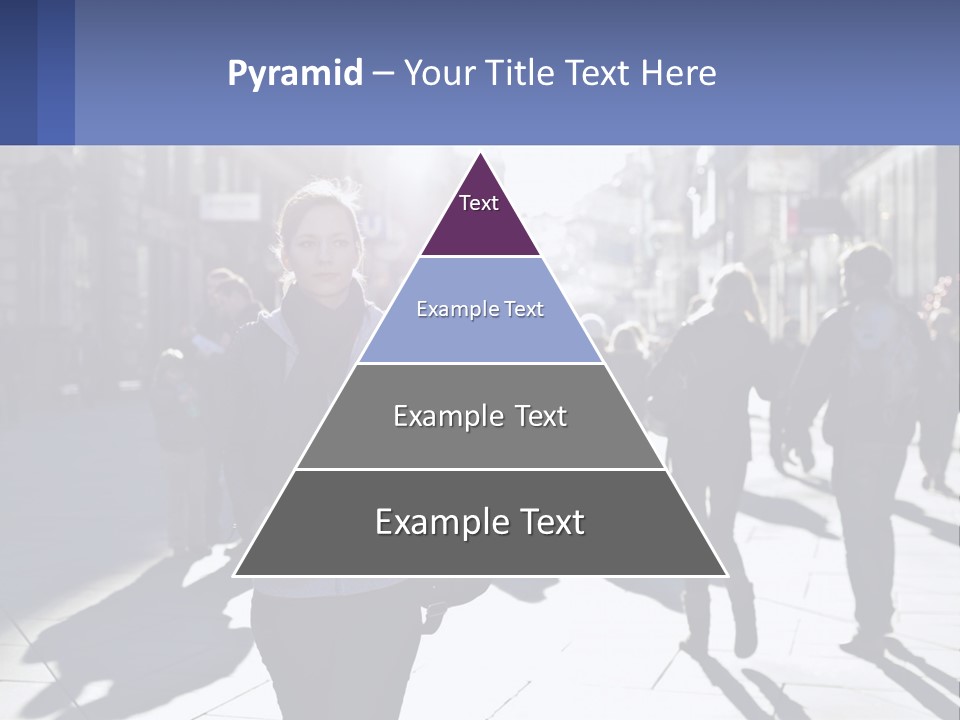 Pyramid – Your Title Text Here

Text

Example Text

Example Text

Example Text